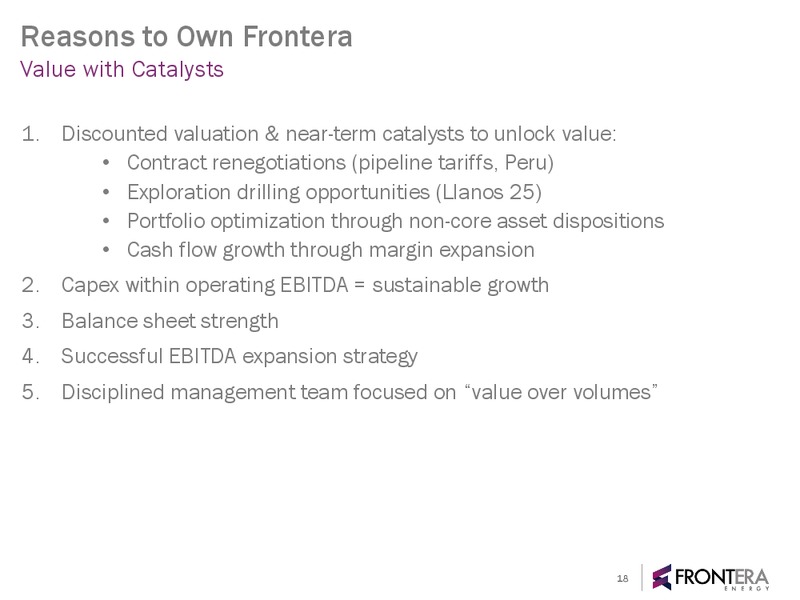 Reasons to Own Frontera
Value with Catalysts

1. Discounted valuation & near-term catalysts to unlock value:
• Contract renegotiations (pipeline tariffs, Peru)
• Exploration drilling opportunities (Llanos 25)
• Portfolio optimization through non-core asset dispositions
• Cash flow growth through margin expansion
2. Capex within operating EBITDA = sustainable growth
3. Balance sheet strength
4. Successful EBITDA expansion strategy
5. Disciplined management team focused on “value over volumes”

18

FRONTERA ENERGY